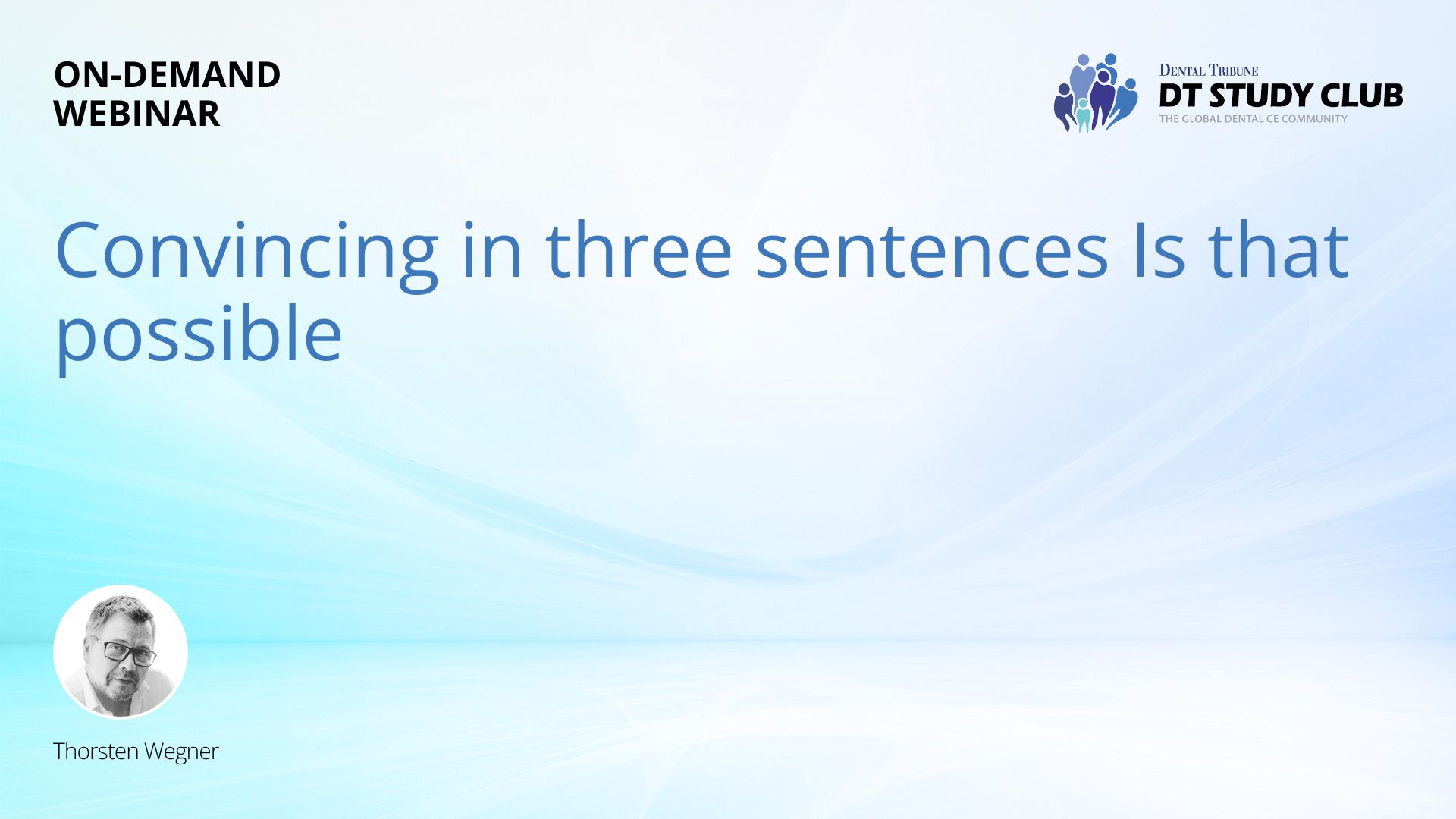 ON-DEMAND WEBINAR

DENTAL TRIBUNE
DT STUDY CLUB
THE GLOBAL DENTAL CE COMMUNITY

Convincing in three sentences Is that possible

Thorsten Wegner